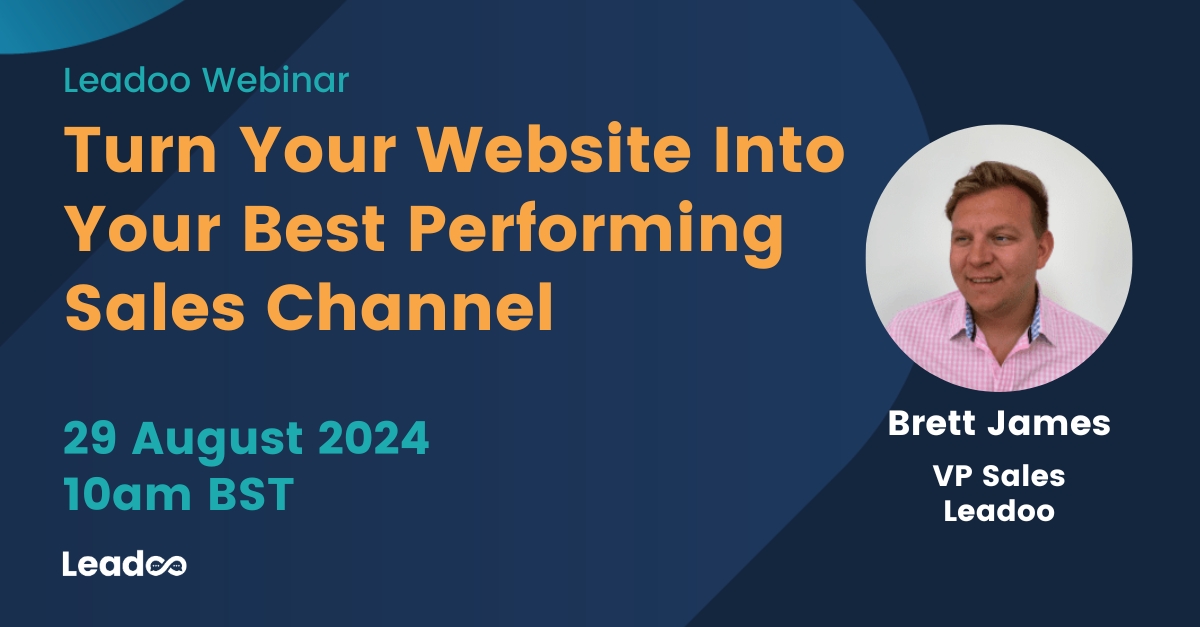 Leadoo Webinar

Turn Your Website Into Your Best Performing Sales Channel

29 August 2024
10am BST

Leadoo

Brett James

VP Sales
Leadoo